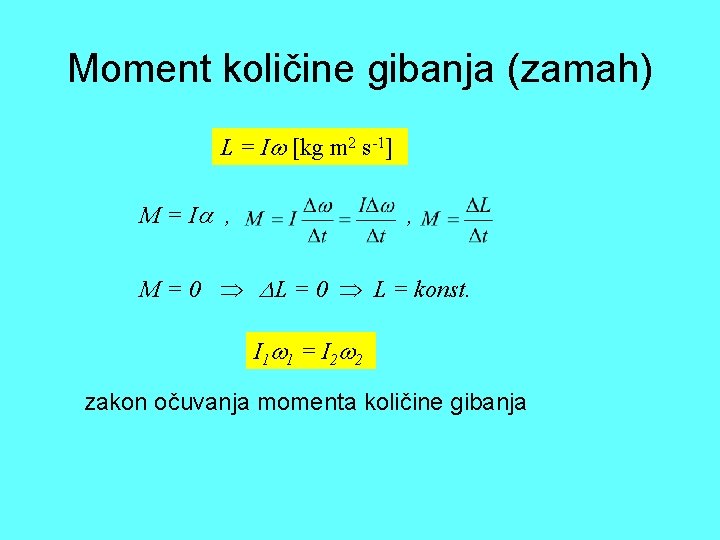 Moment količine gibanja (zamah)

$L = I\omega$ [kg m$^2$ s$^{-1}$]

$M = I\alpha$ , $M = I\frac{\Delta\omega}{\Delta t} = \frac{I\Delta\omega}{\Delta t}$ , $M = \frac{\Delta L}{\Delta t}$

$M = 0 \Rightarrow \Delta L = 0 \Rightarrow L = konst.$

$I_1\omega_1 = I_2\omega_2$

zakon očuvanja momenta količine gibanja